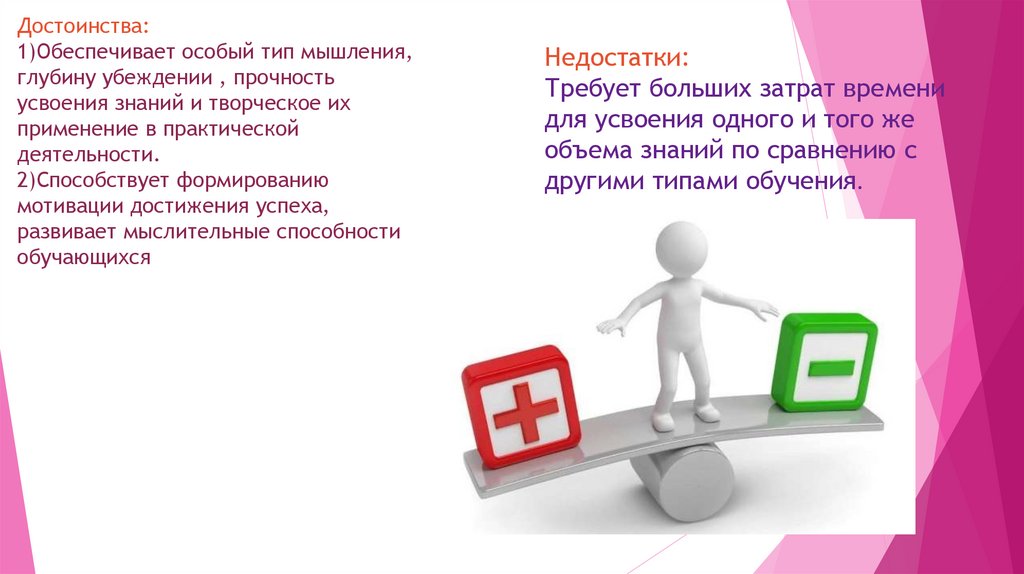 Достоинства:
1)Обеспечивает особый тип мышления, глубину убеждении , прочность усвоения знаний и творческое их применение в практической деятельности.
2)Способствует формированию мотивации достижения успеха, развивает мыслительные способности обучающихся

Недостатки:
Требует больших затрат времени для усвоения одного и того же объема знаний по сравнению с другими типами обучения.